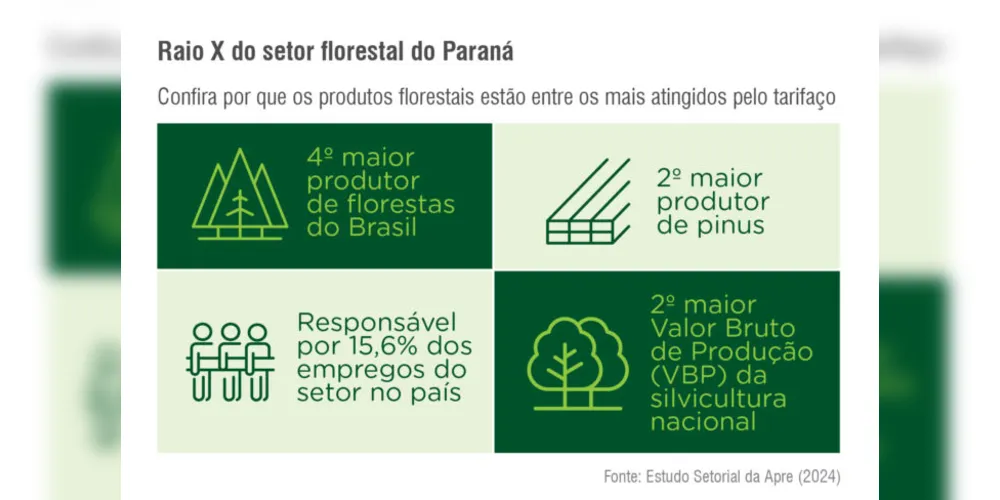 Raio X do setor florestal do Paraná

Confira por que os produtos florestais estão entre os mais atingidos pelo tarifaço

4º maior produtor de florestas do Brasil

2º maior produtor de pinus

Responsável por 15,6% dos empregos do setor no país

2º maior Valor Bruto de Produção (VBP) da silvicultura nacional

Fonte: Estudo Setorial da Apre (2024)